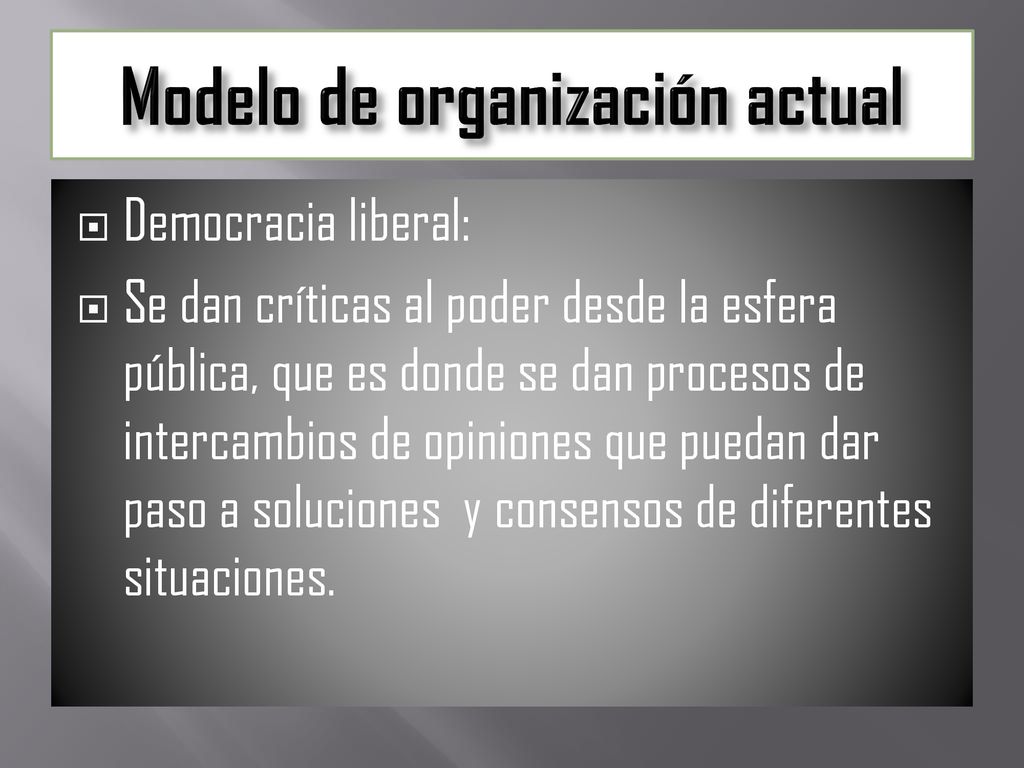 Modelo de organización actual

Democracia liberal:

Se dan críticas al poder desde la esfera pública, que es donde se dan procesos de intercambios de opiniones que puedan dar paso a soluciones y consensos de diferentes situaciones.